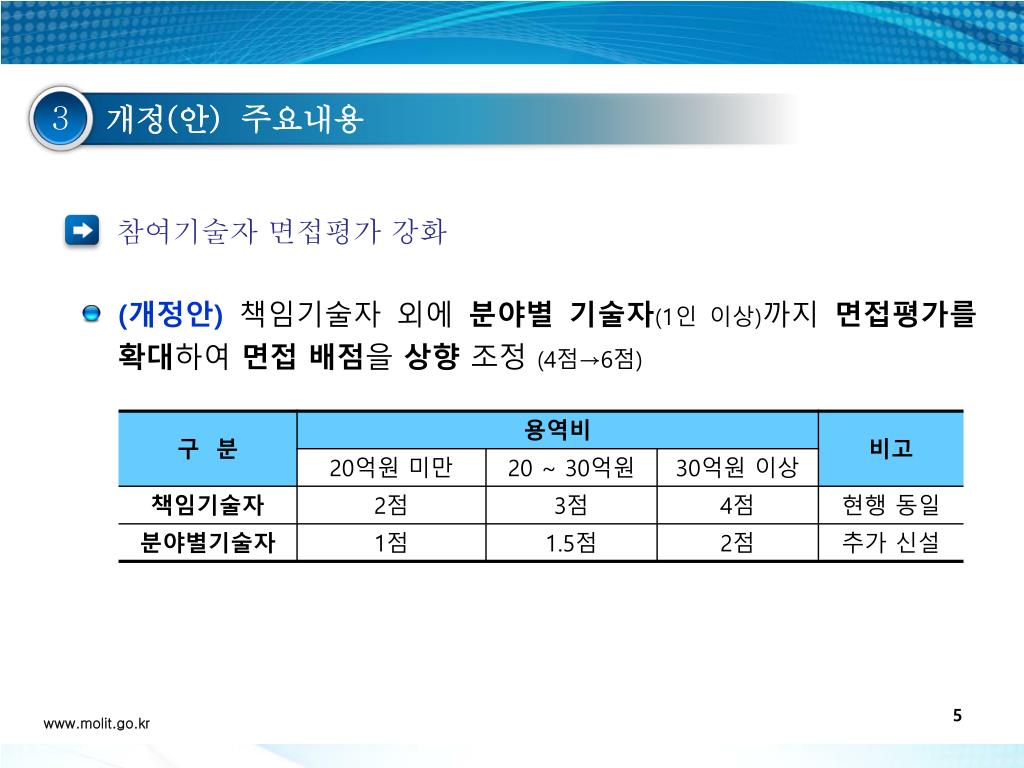 3 개정(안) 주요내용

참여기술자 면접평가 강화

(개정안) 책임기술자 외에 분야별 기술자(1인 이상)까지 면접평가를 확대하여 면접 배점을 상향 조정 (4점→6점)

| 구 분 | 용역비 | | | 비고 |
|---|---|---|---|---|
| | 20억원 미만 | 20 ~ 30억원 | 30억원 이상 | |
| 책임기술자 | 2점 | 3점 | 4점 | 현행 동일 |
| 분야별기술자 | 1점 | 1.5점 | 2점 | 추가 신설 |

www.molit.go.kr

5